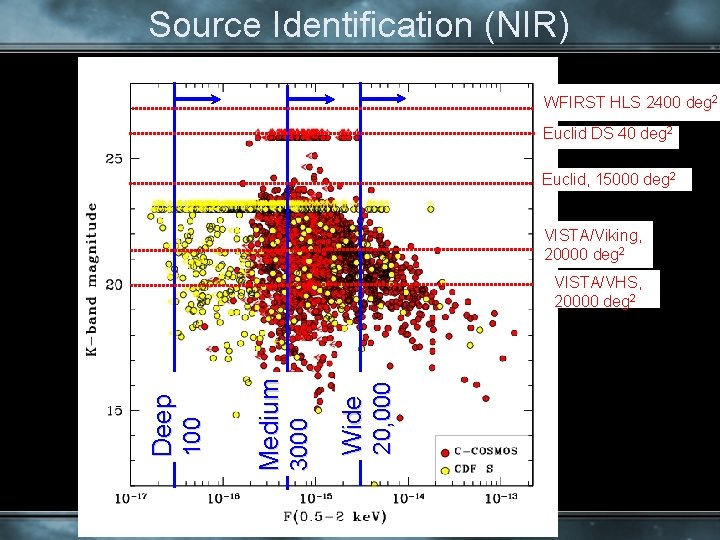 Source Identification (NIR)

WFIRST HLS 2400 deg$^2$

Euclid DS 40 deg$^2$

Euclid, 15000 deg$^2$

VISTA/Viking, 20000 deg$^2$

VISTA/VHS, 20000 deg$^2$

K-band magnitude

25

20

15

Deep 100

Medium 3000

Wide 20,000

C-COSMOS

CDF S

$10^{-17}$ $10^{-16}$ $10^{-15}$ $10^{-14}$ $10^{-13}$

F(0.5-2 keV)